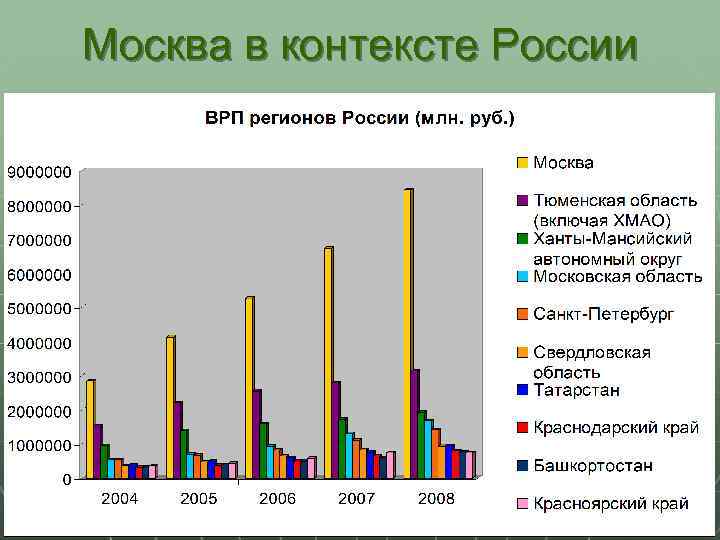 Москва в контексте России

ВРП регионов России (млн. руб.)

9000000
8000000
7000000
6000000
5000000
4000000
3000000
2000000
1000000
0

2004
2005
2006
2007
2008

Москва
Тюменская область (включая ХМАО)
Ханты-Мансийский автономный округ
Московская область
Санкт-Петербург
Свердловская область
Татарстан
Краснодарский край
Башкортостан
Красноярский край